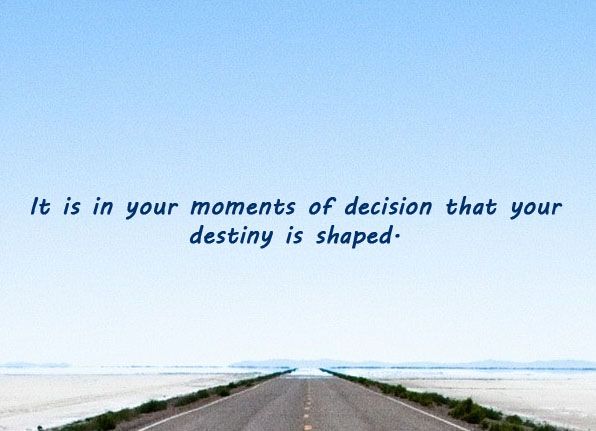 It is in your moments of decision that your destiny is shaped.